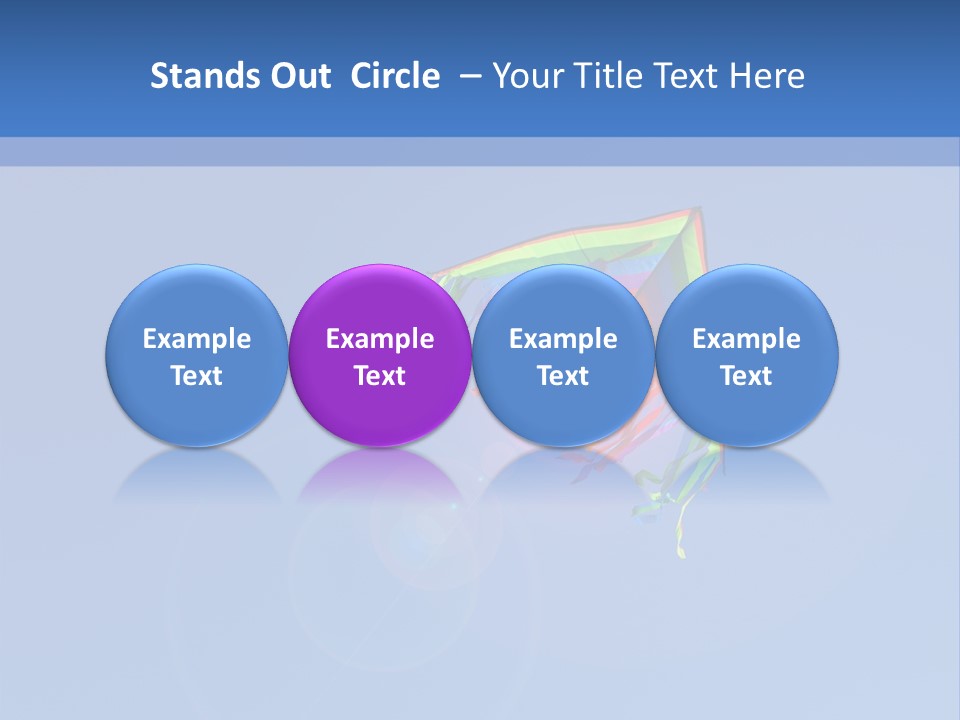 Stands Out  Circle  – Your Title Text Here

Example Text

Example Text

Example Text

Example Text